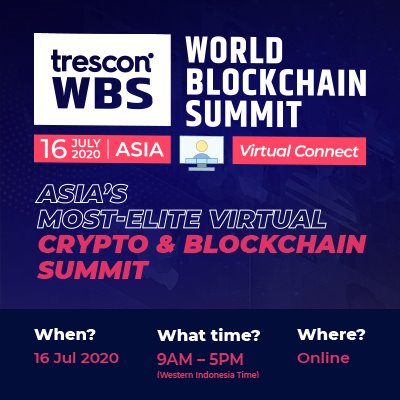 trescon
WBS

WORLD BLOCKCHAIN SUMMIT

16 JULY 2020 | ASIA

Virtual Connect

ASIA'S MOST-ELITE VIRTUAL CRYPTO & BLOCKCHAIN SUMMIT

When?
16 Jul 2020

What time?
9AM – 5PM
(Western Indonesia Time)

Where?
Online